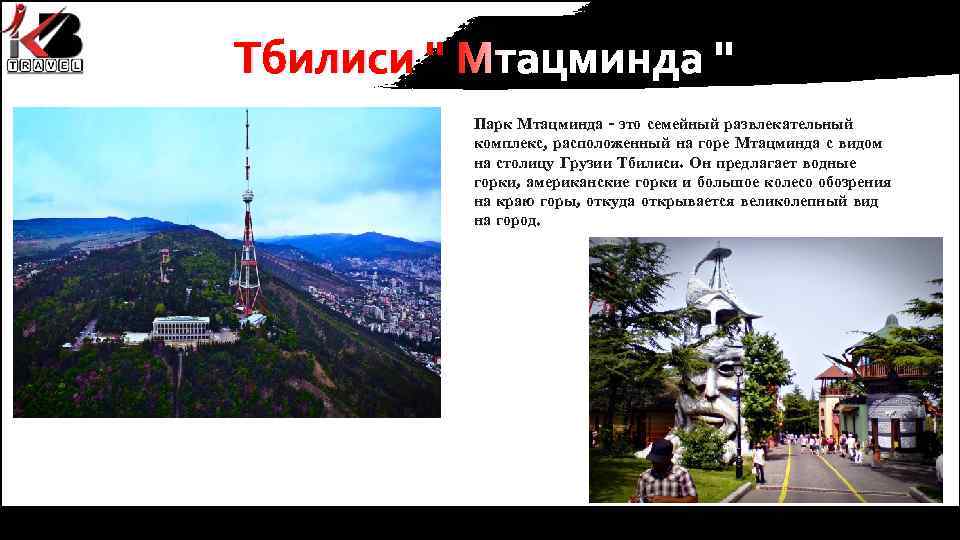 KB TRAVEL

Тбилиси " Мтацминда "

Парк Мтацминда - это семейный развлекательный комплекс, расположенный на горе Мтацминда с видом на столицу Грузии Тбилиси. Он предлагает водные горки, американские горки и большое колесо обозрения на краю горы, откуда открывается великолепный вид на город.